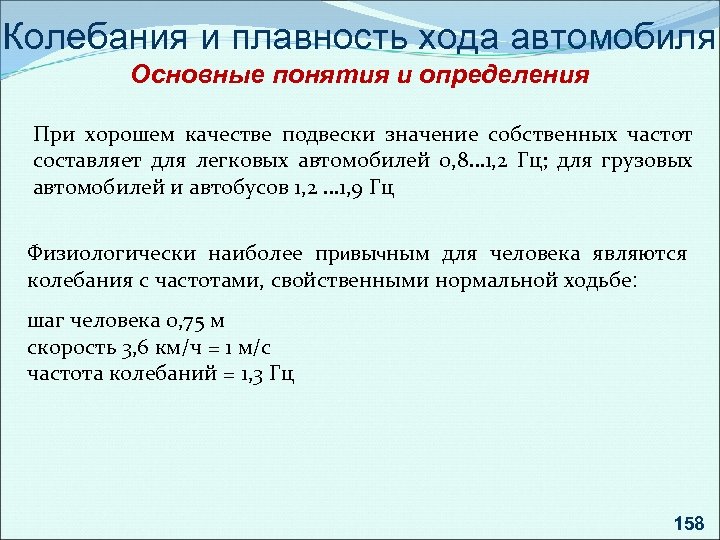 Колебания и плавность хода автомобиля

Основные понятия и определения

При хорошем качестве подвески значение собственных частот составляет для легковых автомобилей 0,8…1,2 Гц; для грузовых автомобилей и автобусов 1,2 …1,9 Гц

Физиологически наиболее привычным для человека являются колебания с частотами, свойственными нормальной ходьбе:

шаг человека 0,75 м
скорость 3,6 км/ч = 1 м/с
частота колебаний = 1,3 Гц

158